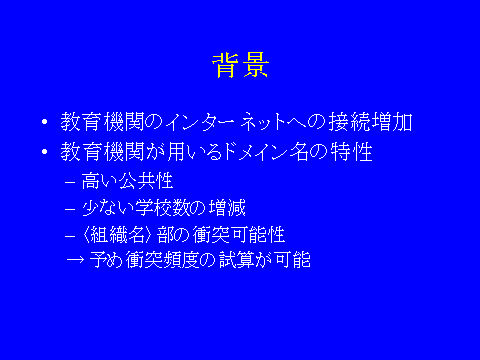 背景

• 教育機関のインターネットへの接続増加
• 教育機関が用いるドメイン名の特性
– 高い公共性
– 少ない学校数の増減
– 〈組織名〉部の衝突可能性
→ 予め衝突頻度の試算が可能